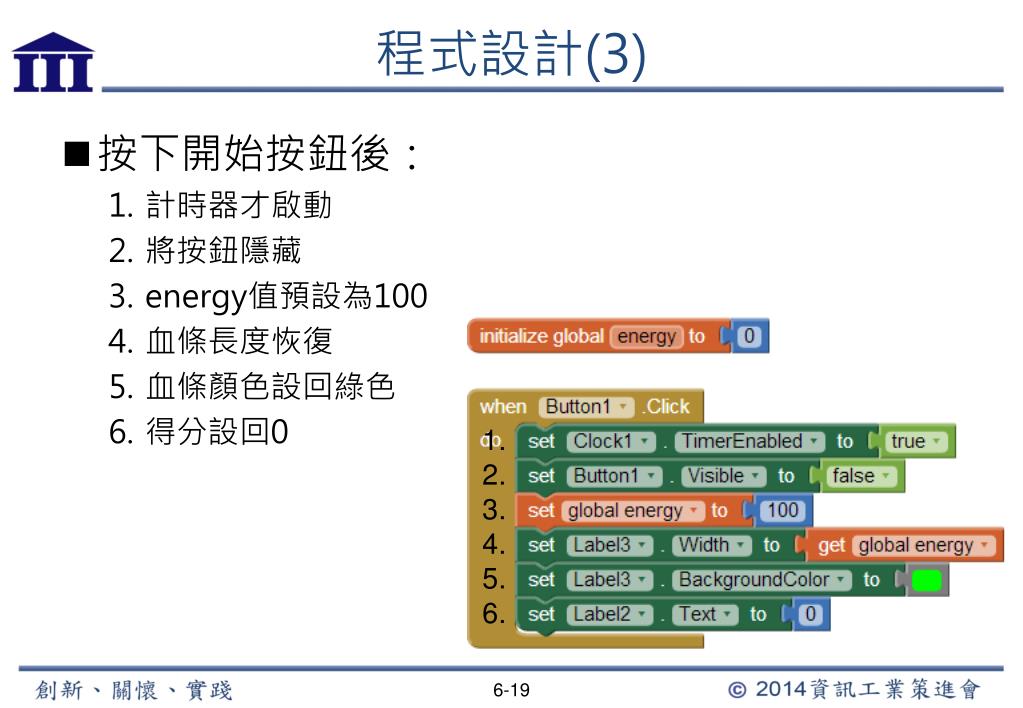 程式設計(3)

■按下開始按鈕後：

1. 計時器才啟動
2. 將按鈕隱藏
3. energy值預設為100
4. 血條長度恢復
5. 血條顏色設回綠色
6. 得分設回0

initialize global energy to 0

when Button1 .Click
do
1. set Clock1 . TimerEnabled to true
2. set Button1 . Visible to false
3. set global energy to 100
4. set Label3 . Width to get global energy
5. set Label3 . BackgroundColor to
6. set Label2 . Text to 0

創新、關懷、實踐 6-19 © 2014資訊工業策進會